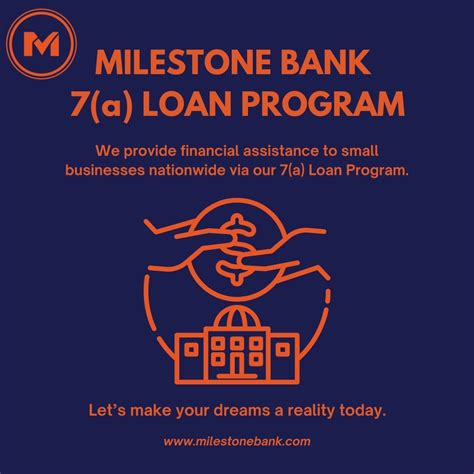 M

MILESTONE BANK
7(a) LOAN PROGRAM

We provide financial assistance to small businesses nationwide via our 7(a) Loan Program.

Let's make your dreams a reality today.

www.milestonebank.com